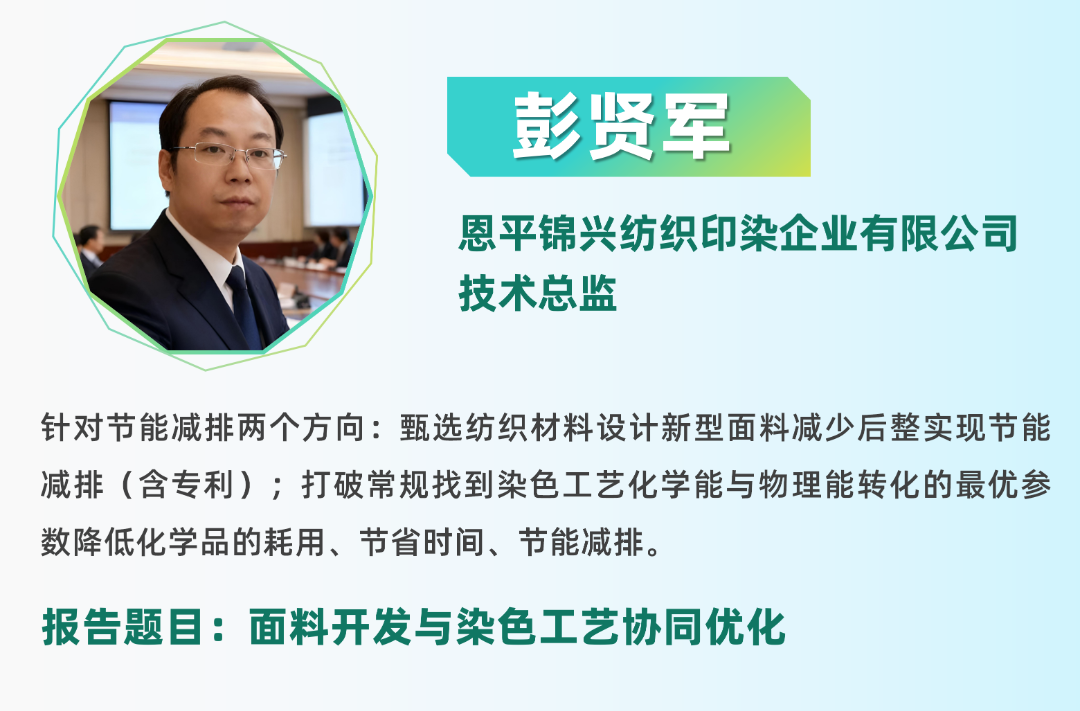 彭贤军

恩平锦兴纺织印染企业有限公司
技术总监

针对节能减排两个方向：甄选纺织材料设计新型面料减少后整实现节能减排（含专利）；打破常规找到染色工艺化学能与物理能转化的最优参数降低化学品的耗用、节省时间、节能减排。

报告题目：面料开发与染色工艺协同优化